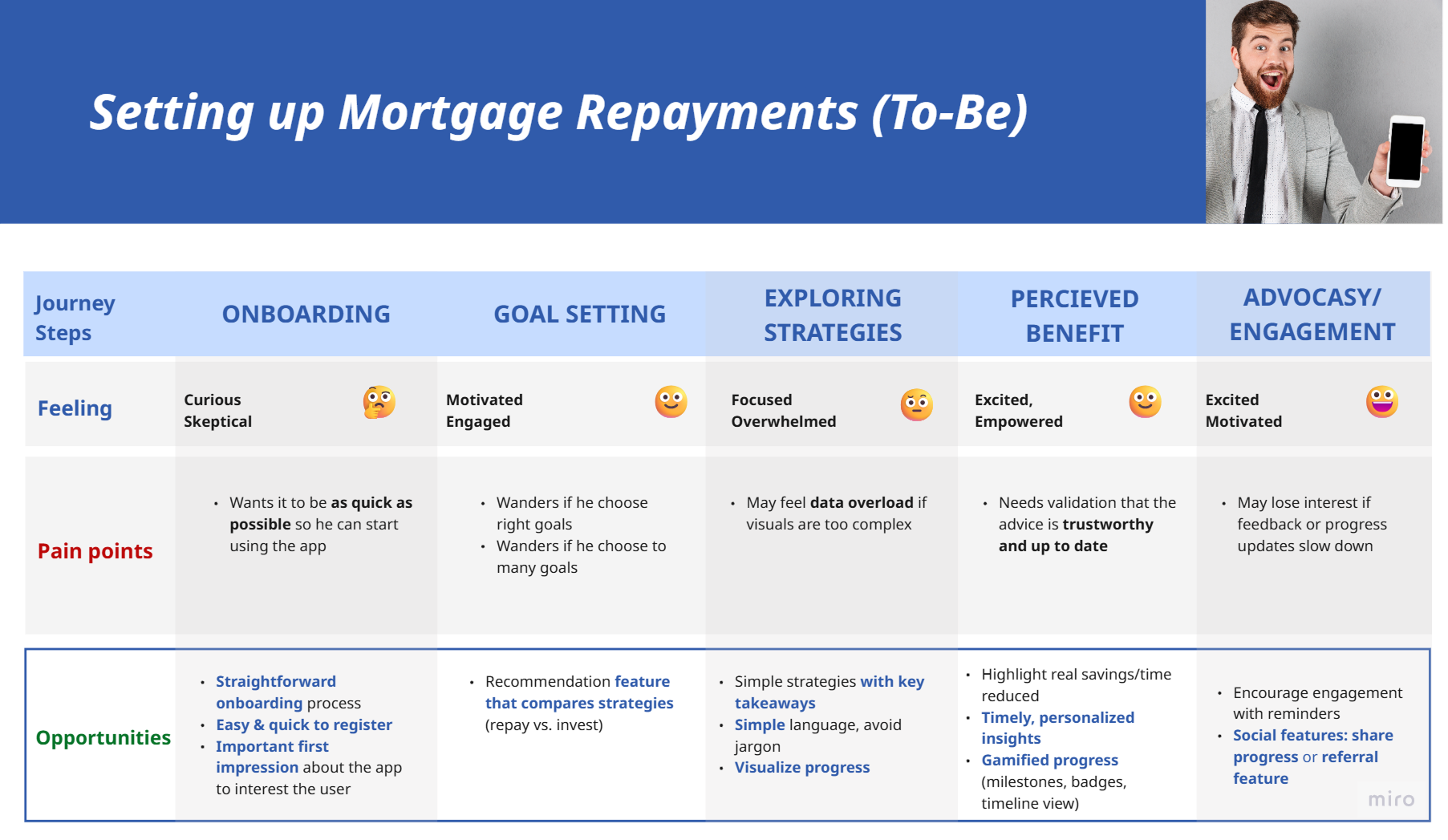 Setting up Mortgage Repayments (To-Be)

| Journey Steps | ONBOARDING | GOAL SETTING | EXPLORING STRATEGIES | PERCIEVED BENEFIT | ADVOCASY/ ENGAGEMENT |
|---|---|---|---|---|---|
| Feeling | Curious Skeptical | Motivated Engaged | Focused Overwhelmed | Excited, Empowered | Excited Motivated |
| Pain points | • Wants it to be as quick as possible so he can start using the app | • Wanders if he choose right goals • Wanders if he choose to many goals | • May feel data overload if visuals are too complex | • Needs validation that the advice is trustworthy and up to date | • May lose interest if feedback or progress updates slow down |
| Opportunities | • Straightforward onboarding process • Easy & quick to register • Important first impression about the app to interest the user | • Recommendation feature that compares strategies (repay vs. invest) | • Simple strategies with key takeaways • Simple language, avoid jargon • Visualize progress | • Highlight real savings/time reduced • Timely, personalized insights • Gamified progress (milestones, badges, timeline view) | • Encourage engagement with reminders • Social features: share progress or referral feature |

miro